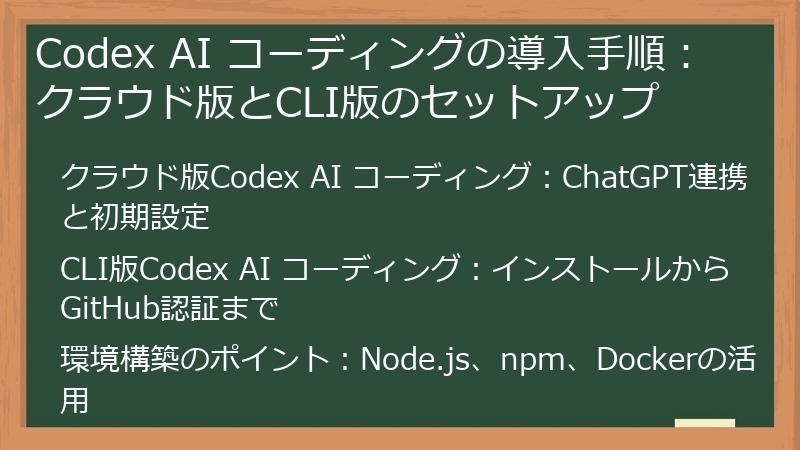 Codex AI コーディングの導入手順：クラウド版とCLI版のセットアップ

クラウド版Codex AI コーディング：ChatGPT連携と初期設定

CLI版Codex AI コーディング：インストールからGitHub認証まで

環境構築のポイント：Node.js、npm、Dockerの活用